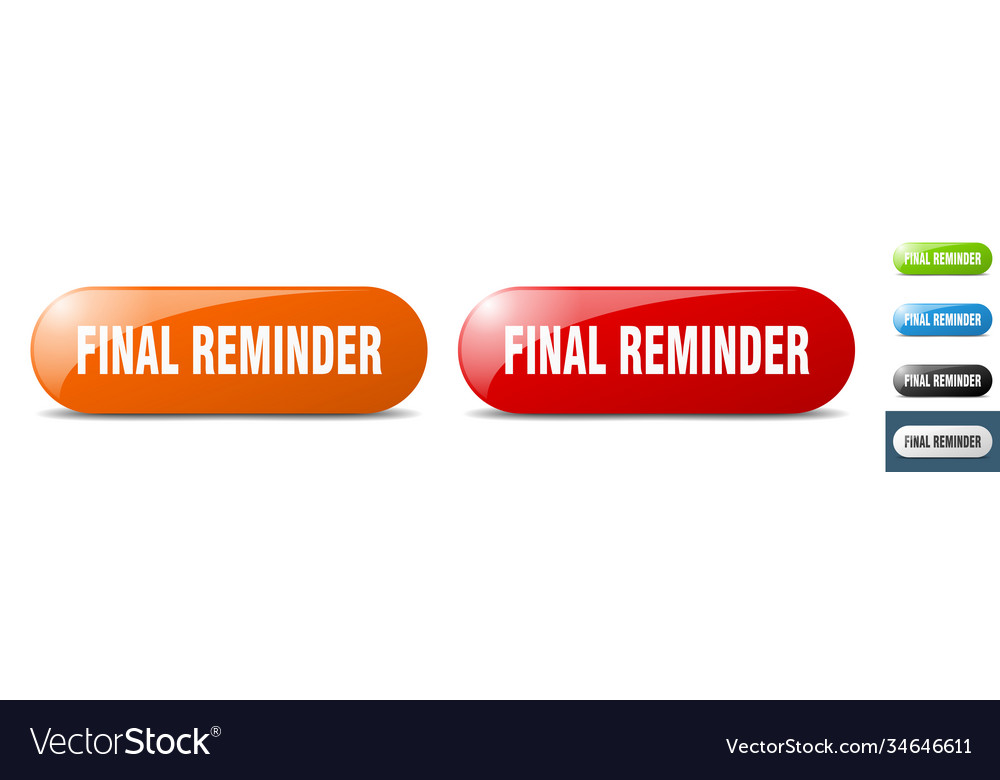 FINAL REMINDER

FINAL REMINDER

FINAL REMINDER

FINAL REMINDER

FINAL REMINDER

FINAL REMINDER

VectorStock®

VectorStock.com/34646611